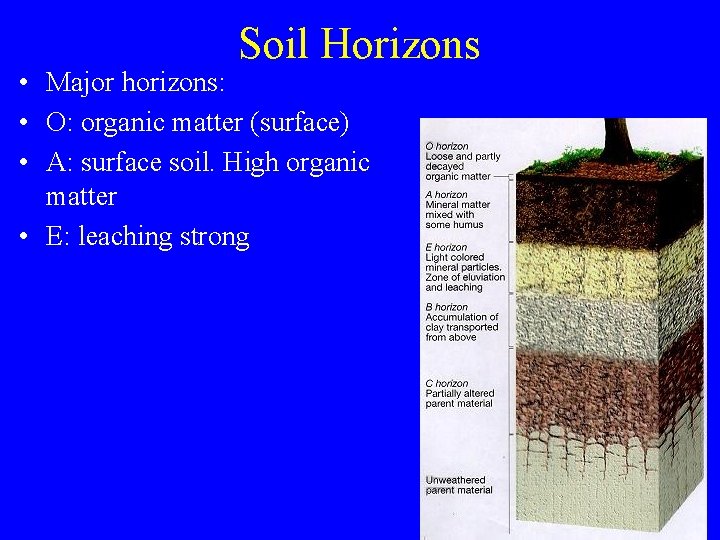 Soil Horizons

• Major horizons:
• O: organic matter (surface)
• A: surface soil. High organic matter
• E: leaching strong

O horizon
Loose and partly decayed organic matter

A horizon
Mineral matter mixed with some humus

E horizon
Light colored mineral particles. Zone of eluviation and leaching

B horizon
Accumulation of clay transported from above

C horizon
Partially altered parent material

Unweathered parent material